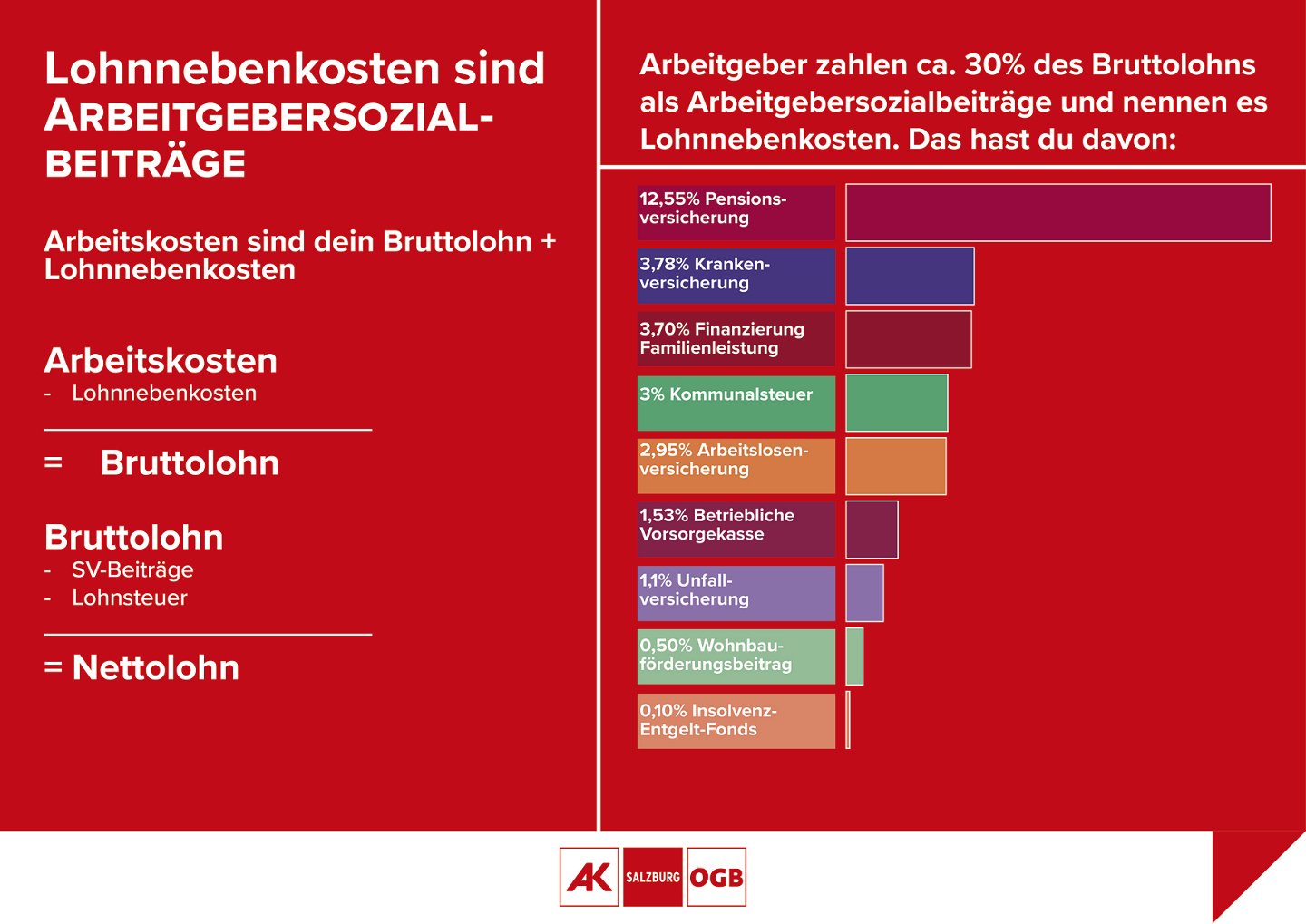 Lohnnebenkosten sind ARBEITGEBERSOZIALBEITRÄGE

Arbeitskosten sind dein Bruttolohn + Lohnnebenkosten

Arbeitskosten
- Lohnnebenkosten

= Bruttolohn

Bruttolohn
- SV-Beiträge
- Lohnsteuer

= Nettolohn

Arbeitgeber zahlen ca. 30% des Bruttolohns als Arbeitgebersozialbeiträge und nennen es Lohnnebenkosten. Das hast du davon:

12,55% Pensionsversicherung

3,78% Krankenversicherung

3,70% Finanzierung Familienleistung

3% Kommunalsteuer

2,95% Arbeitslosenversicherung

1,53% Betriebliche Vorsorgekasse

1,1% Unfallversicherung

0,50% Wohnbauförderungsbeitrag

0,10% Insolvenz-Entgelt-Fonds

AK SALZBURG ÖGB